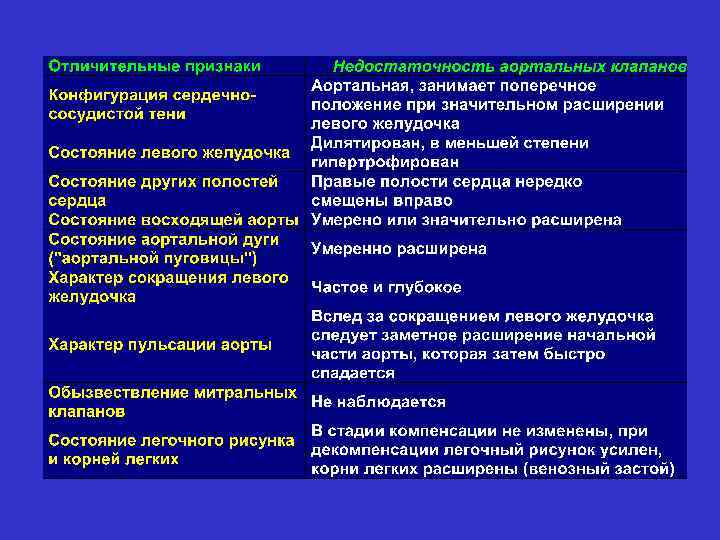 | Отличительные признаки | Недостаточность аортальных клапанов |
|---|---|
| Конфигурация сердечно-сосудистой тени | Аортальная, занимает поперечное положение при значительном расширении левого желудочка |
| Состояние левого желудочка | Дилятирован, в меньшей степени гипертрофирован |
| Состояние других полостей сердца | Правые полости сердца нередко смещены вправо |
| Состояние восходящей аорты | Умерено или значительно расширена |
| Состояние аортальной дуги ("аортальной пуговицы") | Умеренно расширена |
| Характер сокращения левого желудочка | Частое и глубокое |
| Характер пульсации аорты | Вслед за сокращением левого желудочка следует заметное расширение начальной части аорты, которая затем быстро спадается |
| Обызвествление митральных клапанов | Не наблюдается |
| Состояние легочного рисунка и корней легких | В стадии компенсации не изменены, при декомпенсации легочный рисунок усилен, корни легких расширены (венозный застой) |